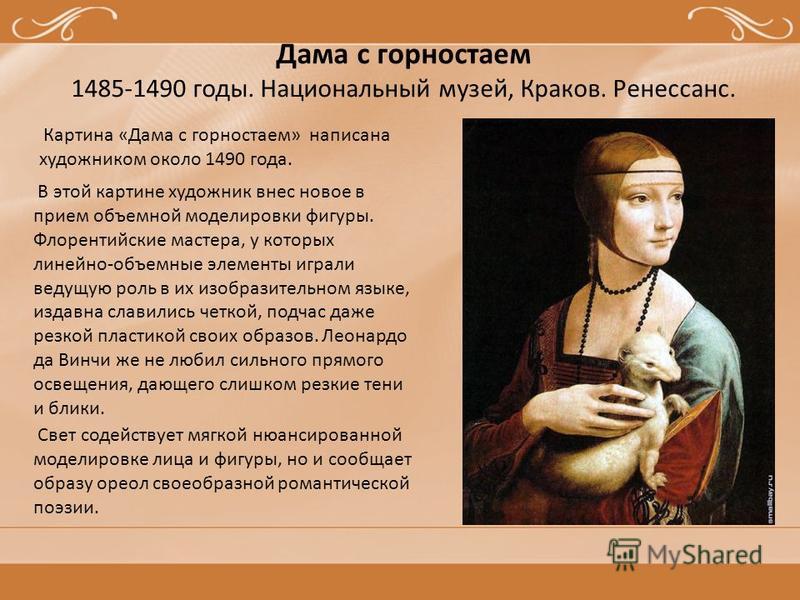 Дама с горностаем
1485-1490 годы. Национальный музей, Краков. Ренессанс.

Картина «Дама с горностаем» написана художником около 1490 года.

В этой картине художник внес новое в прием объемной моделировки фигуры. Флорентийские мастера, у которых линейно-объемные элементы играли ведущую роль в их изобразительном языке, издавна славились четкой, подчас даже резкой пластикой своих образов. Леонардо да Винчи же не любил сильного прямого освещения, дающего слишком резкие тени и блики.

Свет содействует мягкой нюансированной моделировке лица и фигуры, но и сообщает образу ореол своеобразной романтической поэзии.

smallbay.ru

MyShared